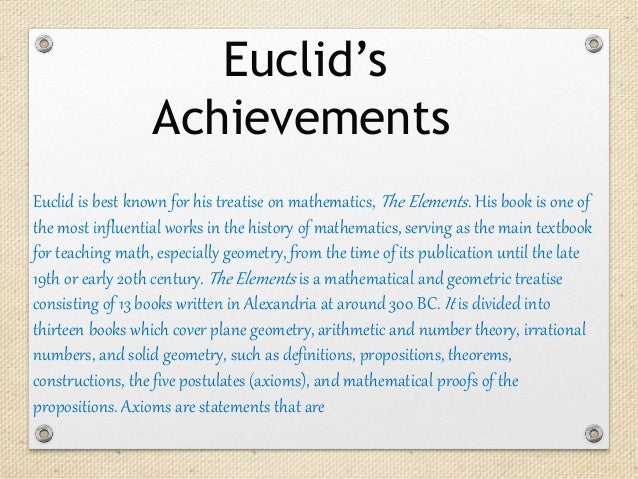 Euclid's Achievements

Euclid is best known for his treatise on mathematics, The Elements. His book is one of the most influential works in the history of mathematics, serving as the main textbook for teaching math, especially geometry, from the time of its publication until the late 19th or early 20th century. The Elements is a mathematical and geometric treatise consisting of 13 books written in Alexandria at around 300 BC. It is divided into thirteen books which cover plane geometry, arithmetic and number theory, irrational numbers, and solid geometry, such as definitions, propositions, theorems, constructions, the five postulates (axioms), and mathematical proofs of the propositions. Axioms are statements that are